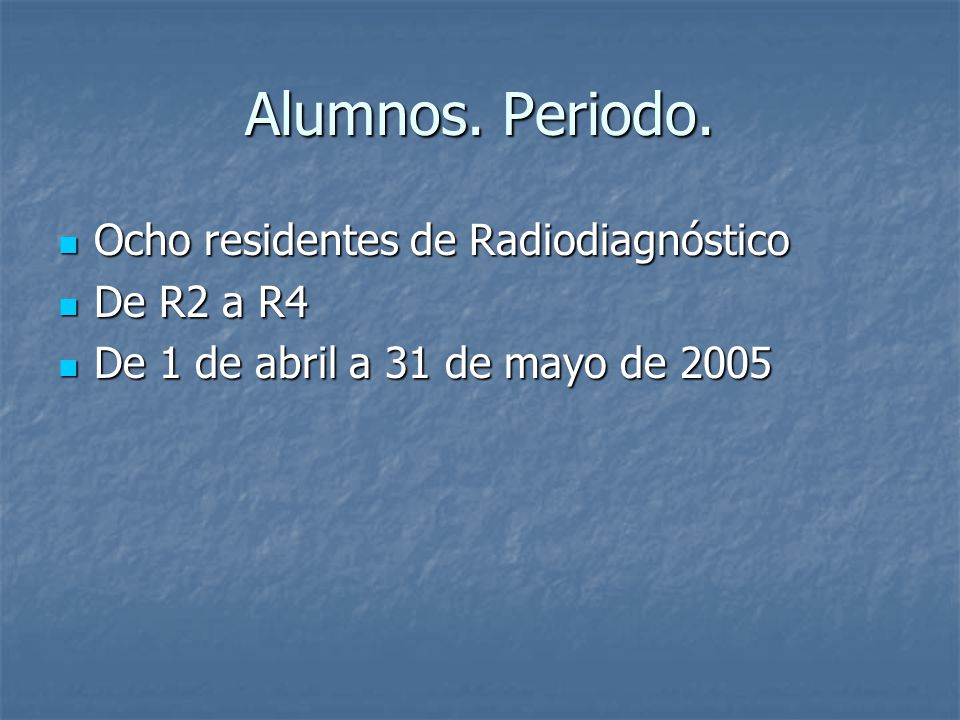 Alumnos. Periodo.

- Ocho residentes de Radiodiagnóstico
- De R2 a R4
- De 1 de abril a 31 de mayo de 2005